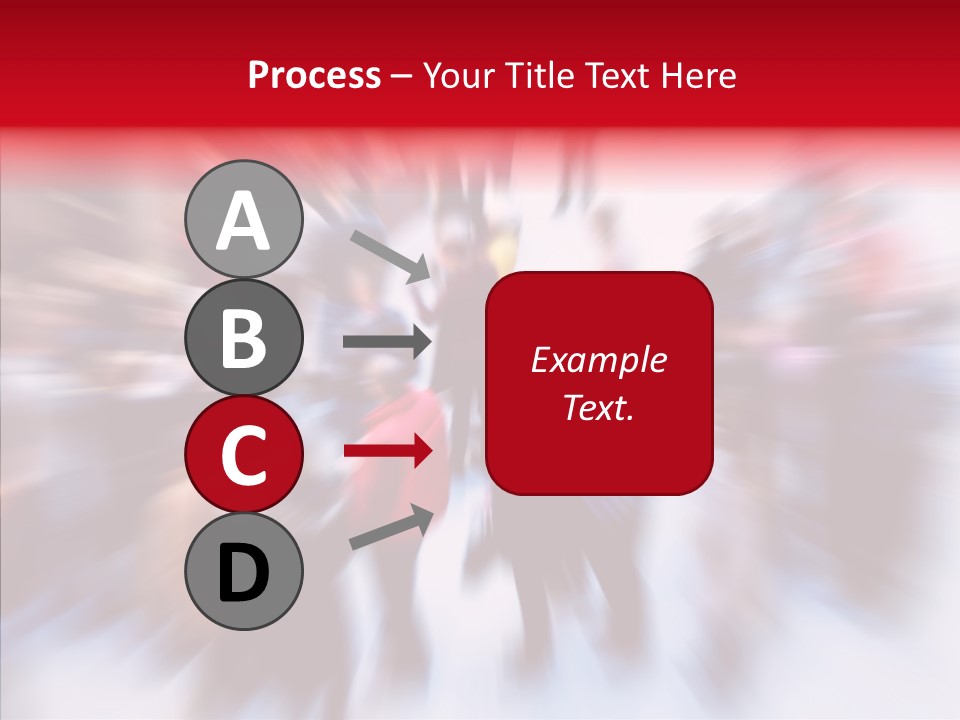 Process – Your Title Text Here

A

B

C

D

Example Text.